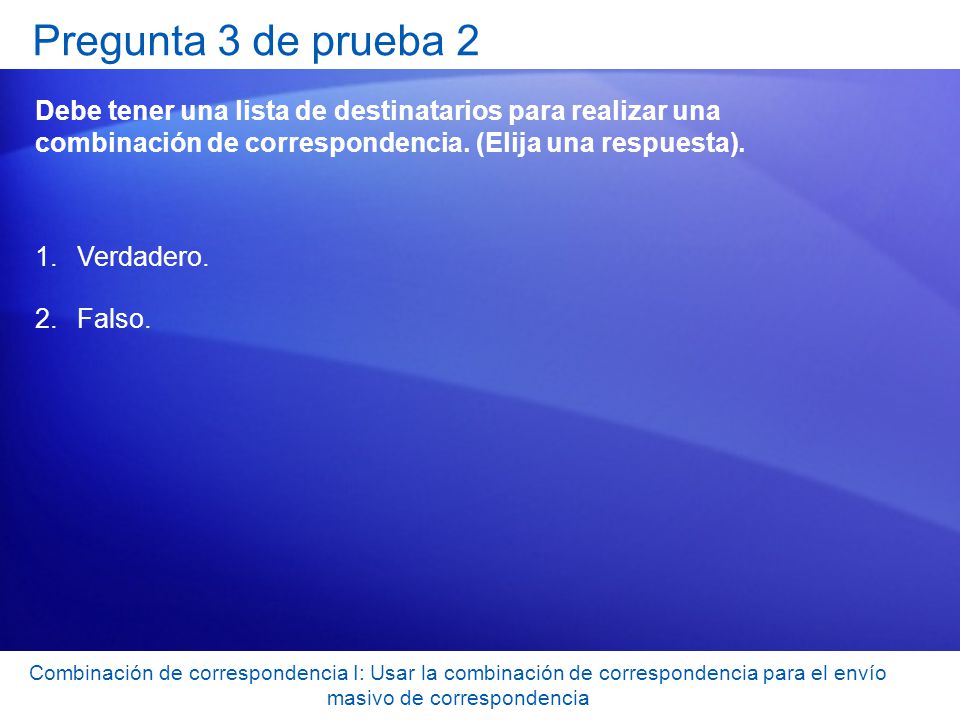 Pregunta 3 de prueba 2

Debe tener una lista de destinatarios para realizar una combinación de correspondencia. (Elija una respuesta).

1. Verdadero.

2. Falso.

Combinación de correspondencia I: Usar la combinación de correspondencia para el envío masivo de correspondencia